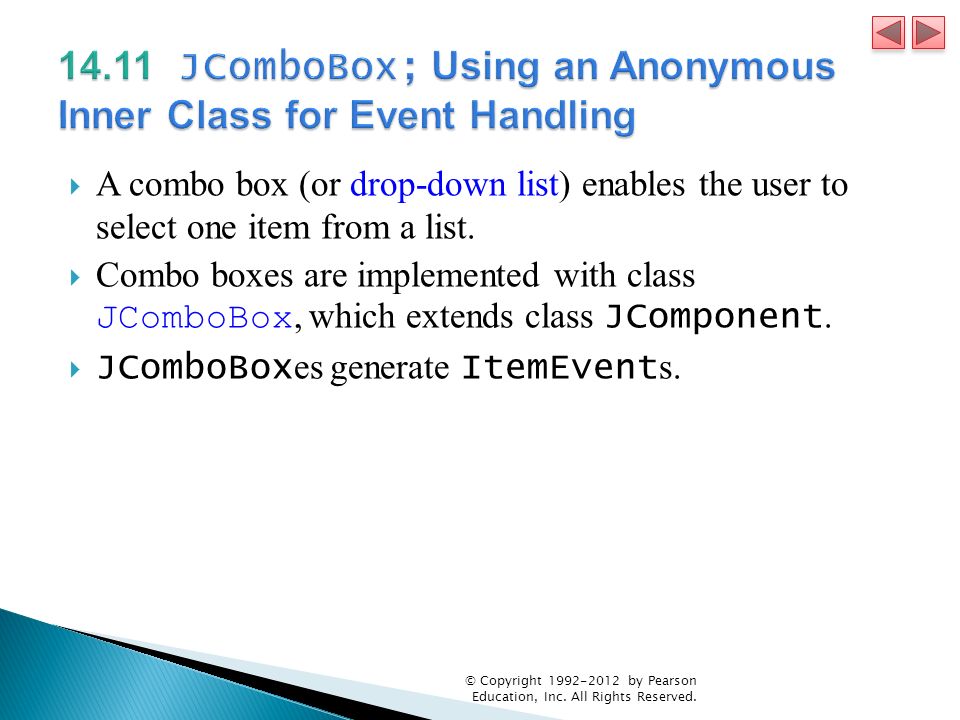 14.11 JComboBox; Using an Anonymous Inner Class for Event Handling

A combo box (or drop-down list) enables the user to select one item from a list.

Combo boxes are implemented with class JComboBox, which extends class JComponent.

JComboBoxes generate ItemEvents.

© Copyright 1992-2012 by Pearson Education, Inc. All Rights Reserved.